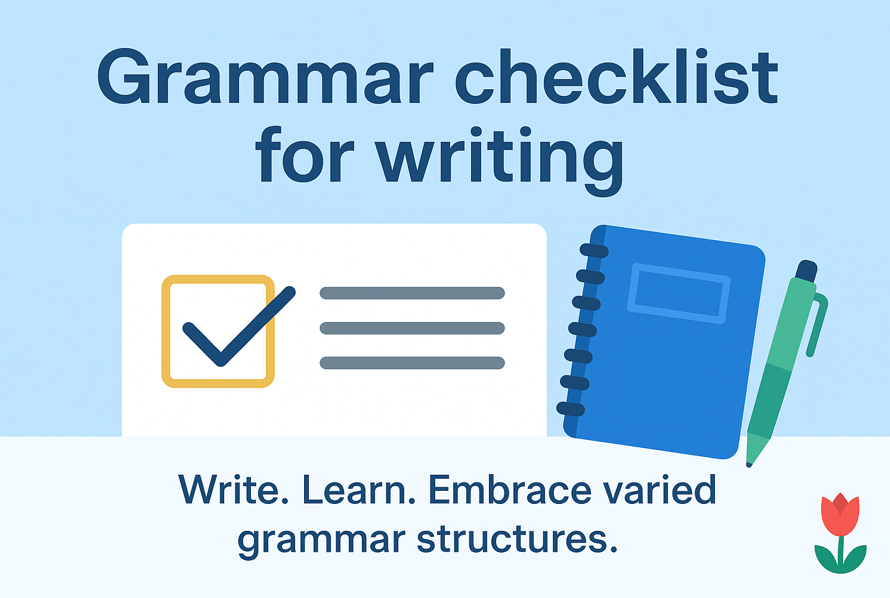 Grammar checklist for writing

Write. Learn. Embrace varied grammar structures.